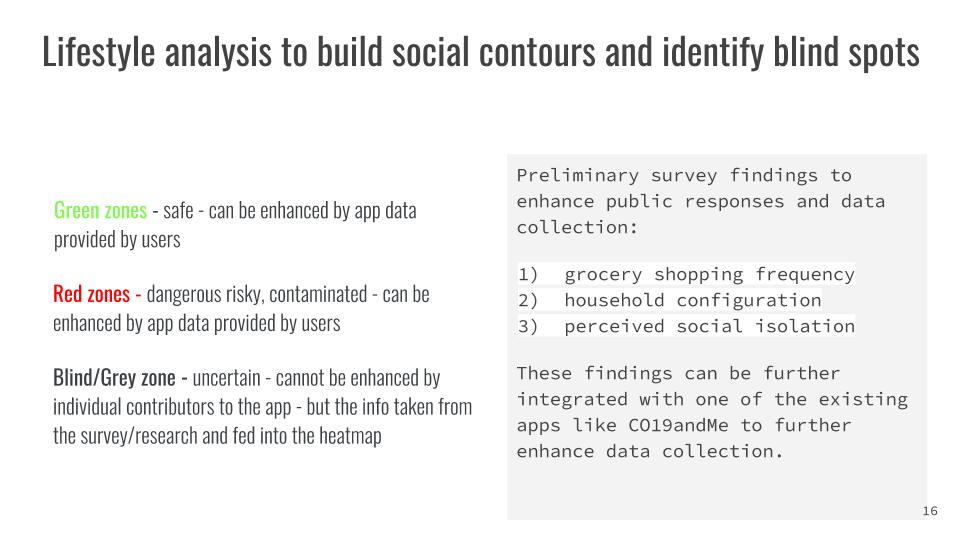 Lifestyle analysis to build social contours and identify blind spots

Green zones - safe - can be enhanced by app data provided by users

Red zones - dangerous risky, contaminated - can be enhanced by app data provided by users

Blind/Grey zone - uncertain - cannot be enhanced by individual contributors to the app - but the info taken from the survey/research and fed into the heatmap

Preliminary survey findings to enhance public responses and data collection:

1) grocery shopping frequency
2) household configuration
3) perceived social isolation

These findings can be further integrated with one of the existing apps like CO19andMe to further enhance data collection.

16